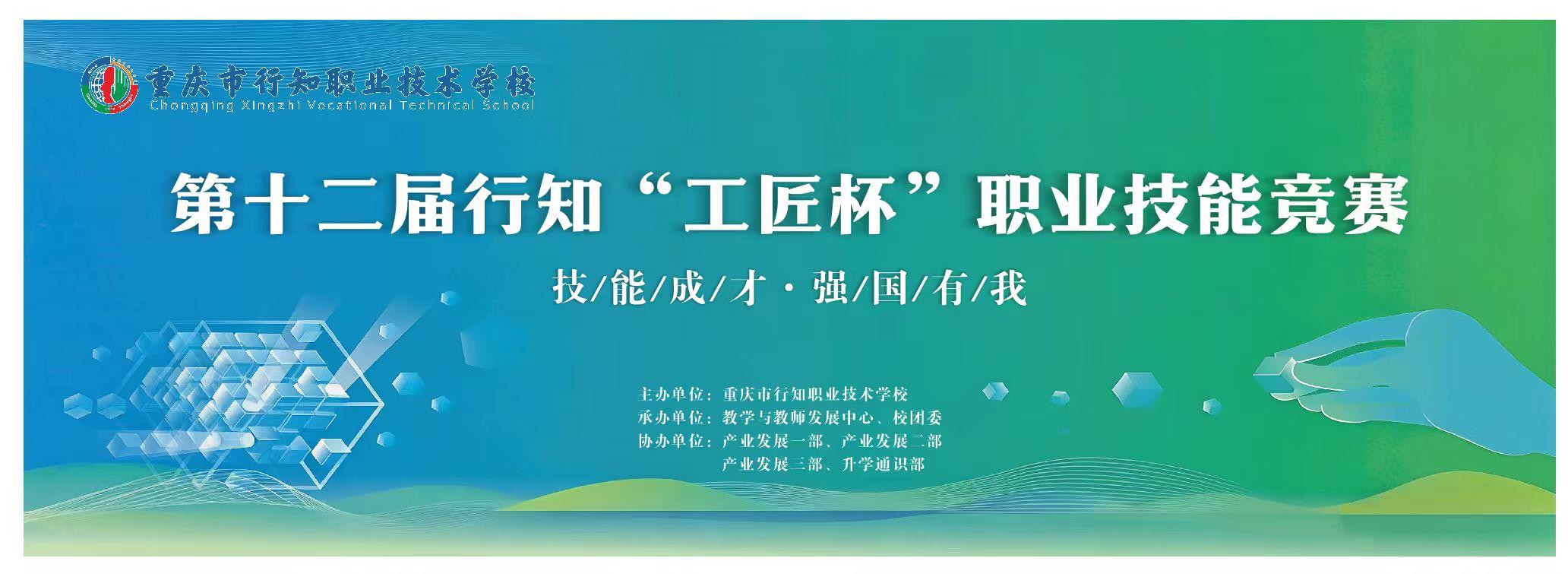 重庆市行知职业技术学校
Chongqing Xingzhi Vocational Technical School

第十二届行知“工匠杯”职业技能竞赛

技/能/成/才·强/国/有/我

主办单位：重庆市行知职业技术学校
承办单位：教学与教师发展中心、校团委
协办单位：产业发展一部、产业发展二部
产业发展三部、升学通识部